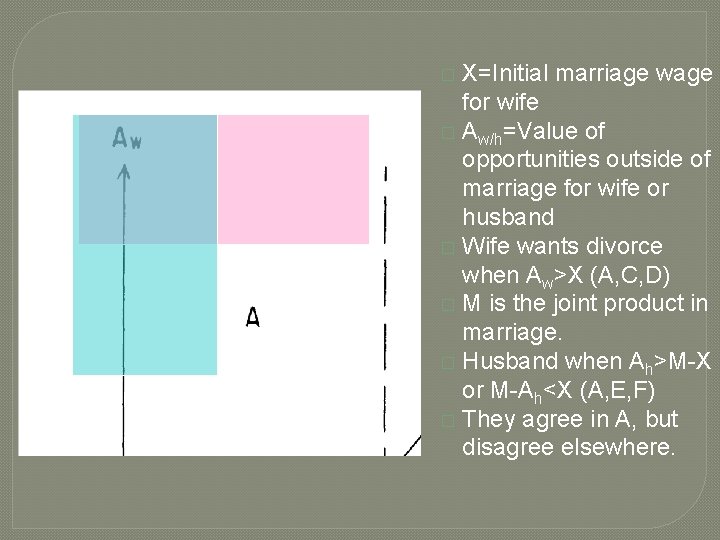 $A_w$

A

X=Initial marriage wage for wife

$A_{w/h}$=Value of opportunities outside of marriage for wife or husband

Wife wants divorce when $A_W$>X (A,C,D)

M is the joint product in marriage.

Husband when $A_h$>M-X or M-$A_h$<X (A,E,F)

They agree in A, but disagree elsewhere.